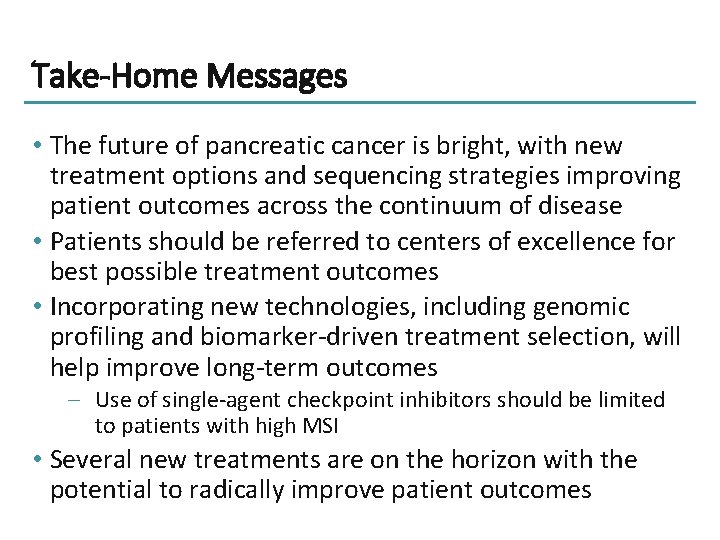 Take-Home Messages

• The future of pancreatic cancer is bright, with new treatment options and sequencing strategies improving patient outcomes across the continuum of disease
• Patients should be referred to centers of excellence for best possible treatment outcomes
• Incorporating new technologies, including genomic profiling and biomarker-driven treatment selection, will help improve long-term outcomes
  – Use of single-agent checkpoint inhibitors should be limited to patients with high MSI
• Several new treatments are on the horizon with the potential to radically improve patient outcomes